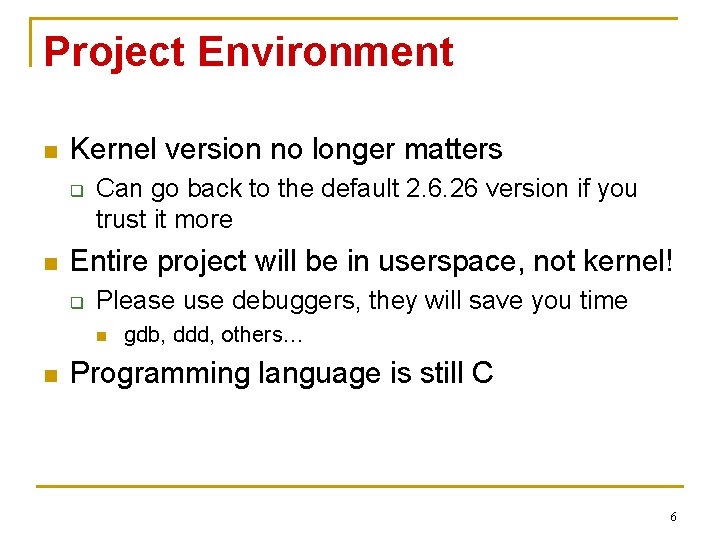 Project Environment

- Kernel version no longer matters
  - Can go back to the default 2.6.26 version if you trust it more
- Entire project will be in userspace, not kernel!
  - Please use debuggers, they will save you time
    - gdb, ddd, others…
- Programming language is still C

6